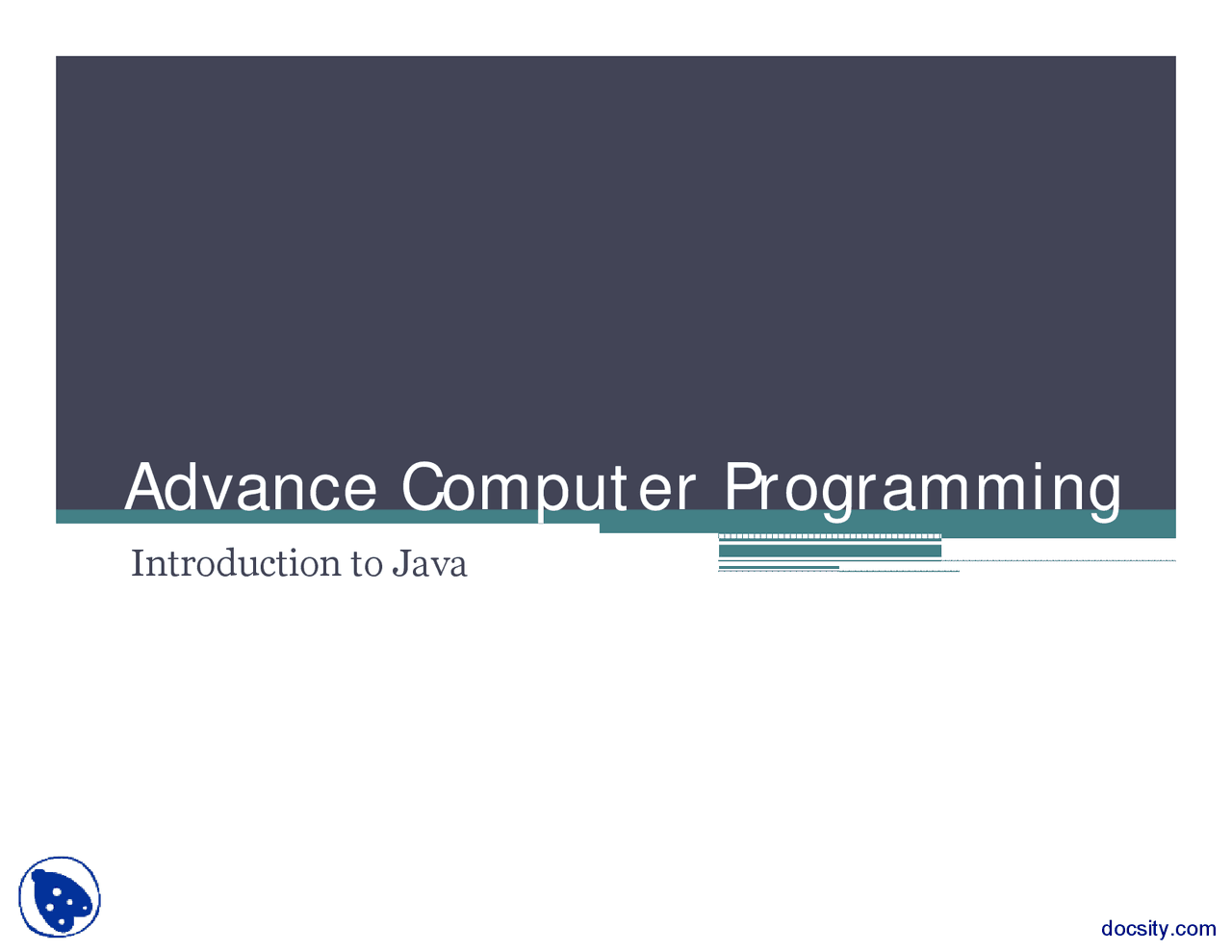 Advance Computer Programming

Introduction to Java

docsity.com